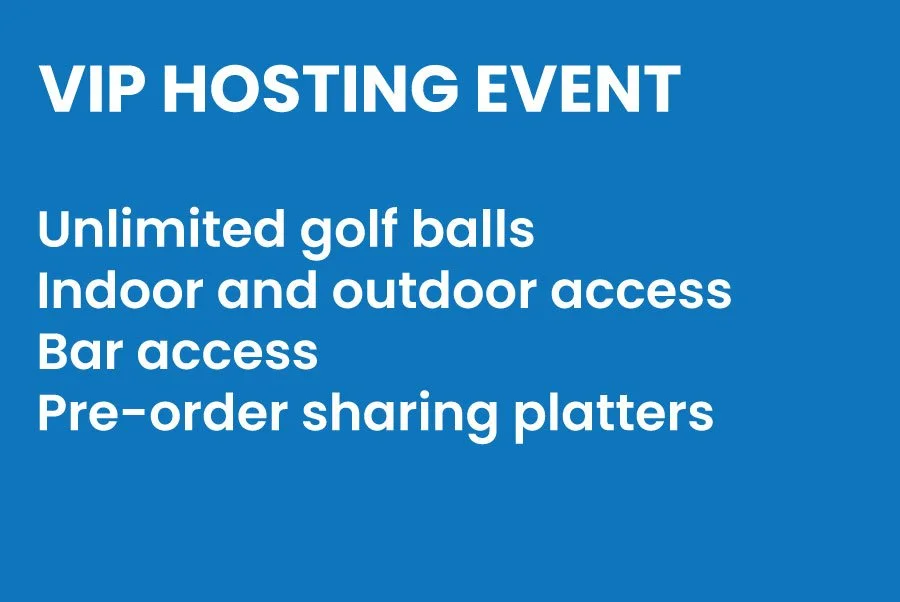 VIP HOSTING EVENT

Unlimited golf balls
Indoor and outdoor access
Bar access
Pre-order sharing platters